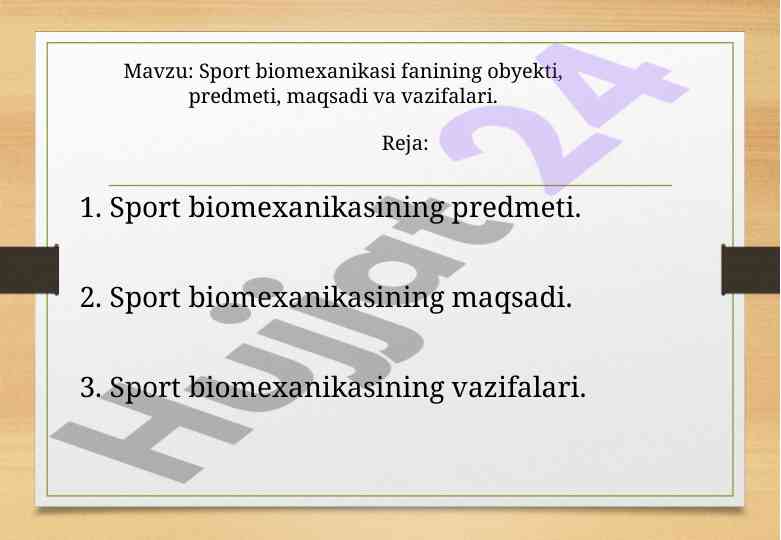 Mavzu: Sport biomexanikasi fanining obyekti, predmeti, maqsadi va vazifalari.

Reja:

1. Sport biomexanikasining predmeti.

2. Sport biomexanikasining maqsadi.

3. Sport biomexanikasining vazifalari.

Hujjat 24